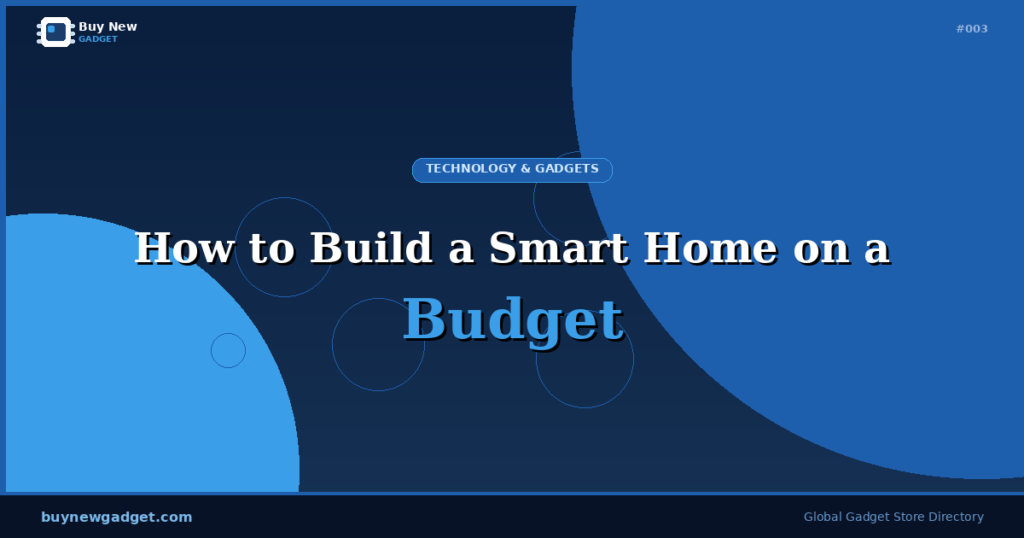 Buy New
GADGET

#003

TECHNOLOGY & GADGETS

How to Build a Smart Home on a Budget

buynewgadget.com

Global Gadget Store Directory